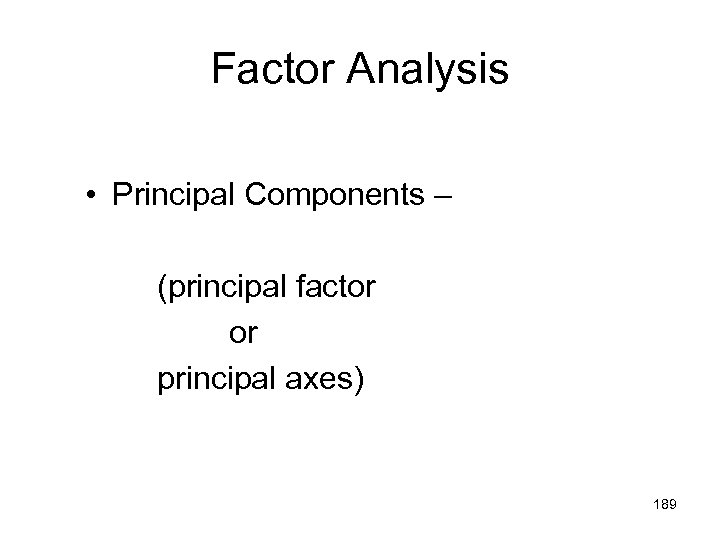 Factor Analysis

• Principal Components –

(principal factor
or
principal axes)

189